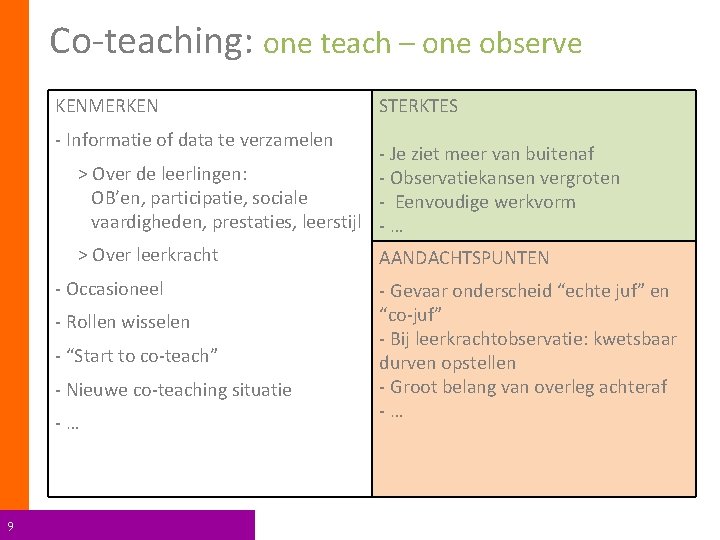 Co-teaching: one teach – one observe

KENMERKEN

- Informatie of data te verzamelen

> Over de leerlingen: OB'en, participatie, sociale vaardigheden, prestaties, leerstijl

> Over leerkracht

- Occasioneel

- Rollen wisselen

- "Start to co-teach"

- Nieuwe co-teaching situatie

- …

STERKTES

- Je ziet meer van buitenaf
- Observatiekansen vergroten
- Eenvoudige werkvorm
- …

AANDACHTSPUNTEN

- Gevaar onderscheid "echte juf" en "co-juf"
- Bij leerkrachtobservatie: kwetsbaar durven opstellen
- Groot belang van overleg achteraf
- …

9